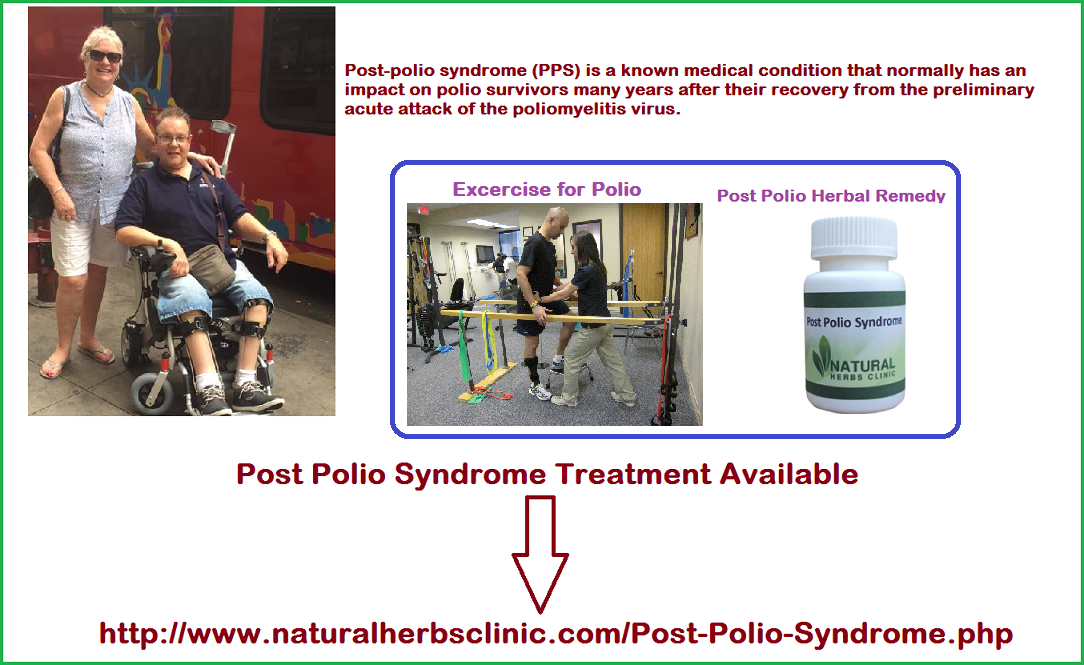 Post-polio syndrome (PPS) is a known medical condition that normally has an impact on polio survivors many years after their recovery from the preliminary acute attack of the poliomyelitis virus.

Excercise for Polio

Post Polio Herbal Remedy

Post Polio Syndrome

NATURAL HERBS CLINIC

Post Polio Syndrome Treatment Available

http://www.naturalherbsclinic.com/Post-Polio-Syndrome.php